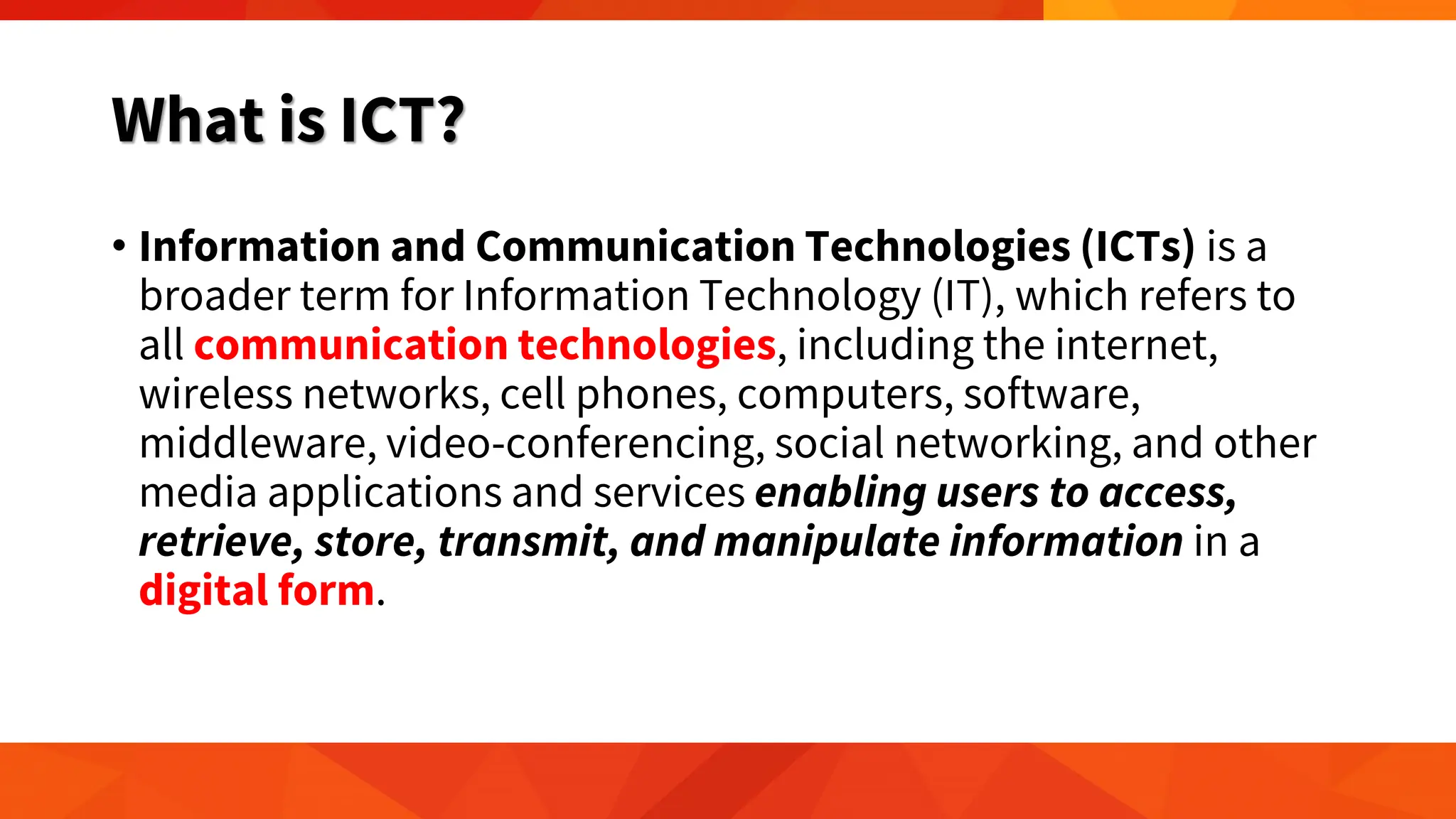 What is ICT?

• Information and Communication Technologies (ICTs) is a broader term for Information Technology (IT), which refers to all communication technologies, including the internet, wireless networks, cell phones, computers, software, middleware, video-conferencing, social networking, and other media applications and services enabling users to access, retrieve, store, transmit, and manipulate information in a digital form.